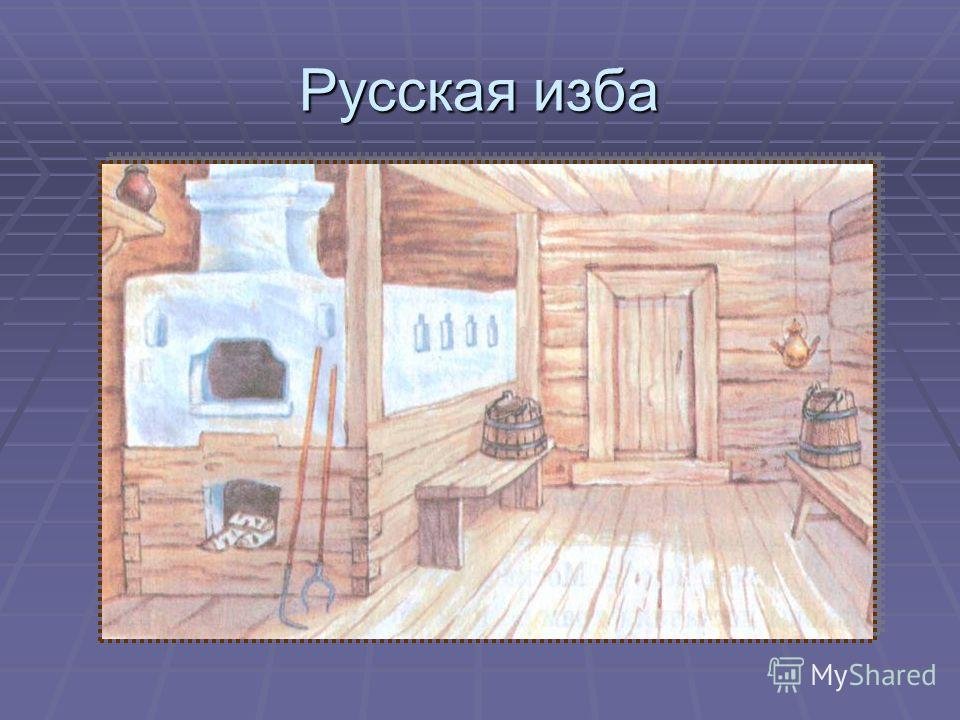 Русская изба

MyShared